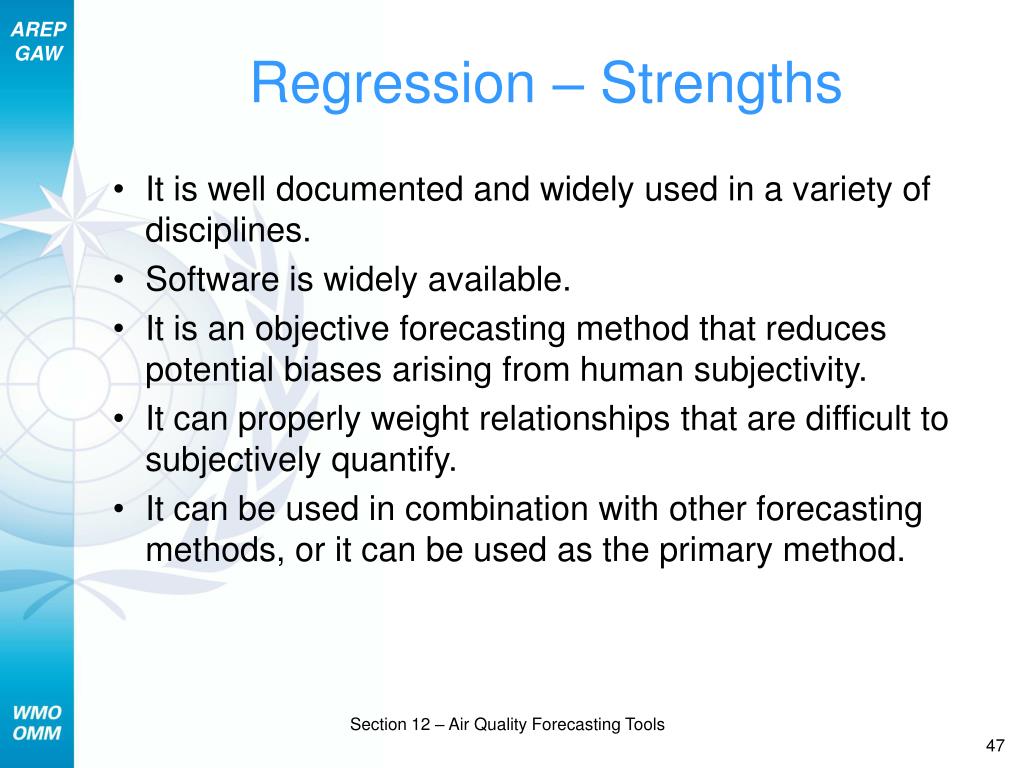 AREP
GAW

Regression – Strengths

• It is well documented and widely used in a variety of disciplines.
• Software is widely available.
• It is an objective forecasting method that reduces potential biases arising from human subjectivity.
• It can properly weight relationships that are difficult to subjectively quantify.
• It can be used in combination with other forecasting methods, or it can be used as the primary method.

WMO
OMM

Section 12 – Air Quality Forecasting Tools

47